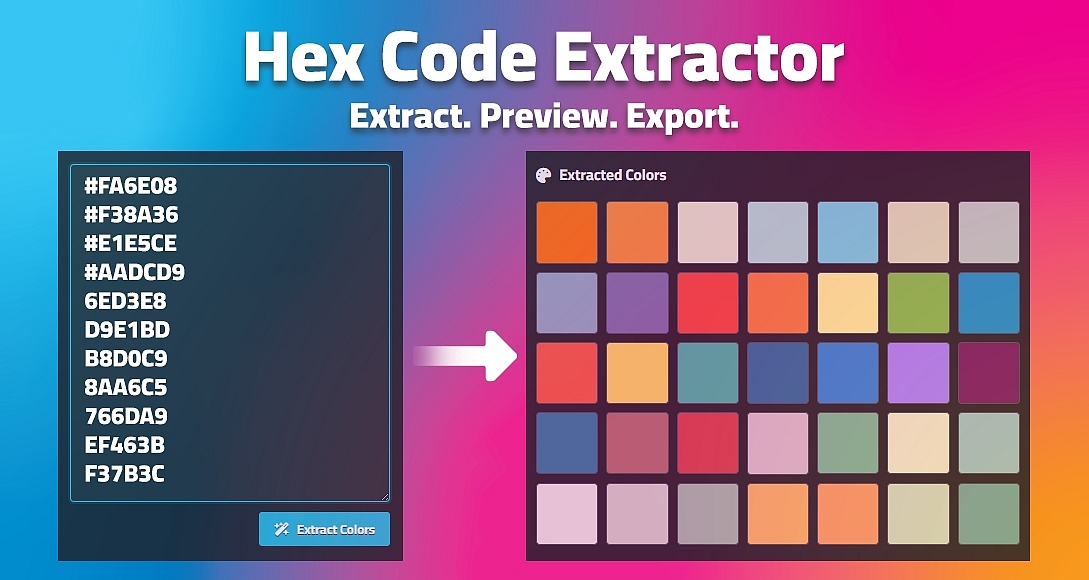 Hex Code Extractor

Extract. Preview. Export.

#FA6E08
#F38A36
#E1E5CE
#AADCD9
6ED3E8
D9E1BD
B8D0C9
8AA6C5
766DA9
EF463B
F37B3C

Extract Colors

Extracted Colors